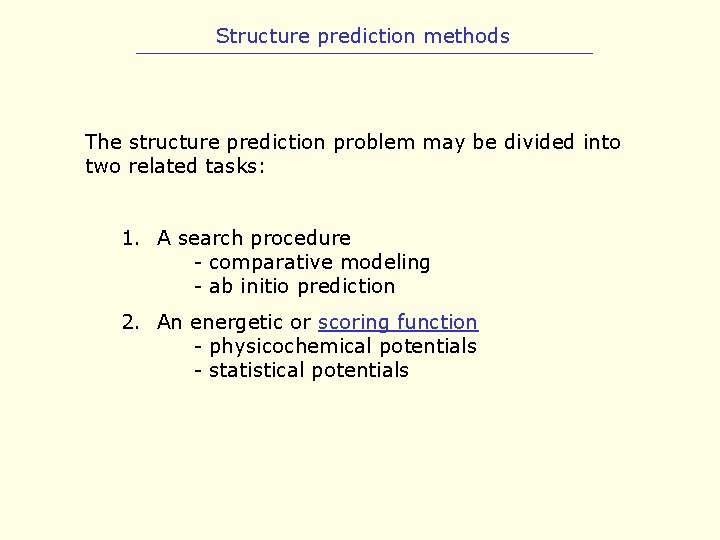 Structure prediction methods

The structure prediction problem may be divided into two related tasks:

1. A search procedure
- comparative modeling
- ab initio prediction

2. An energetic or scoring function
- physicochemical potentials
- statistical potentials